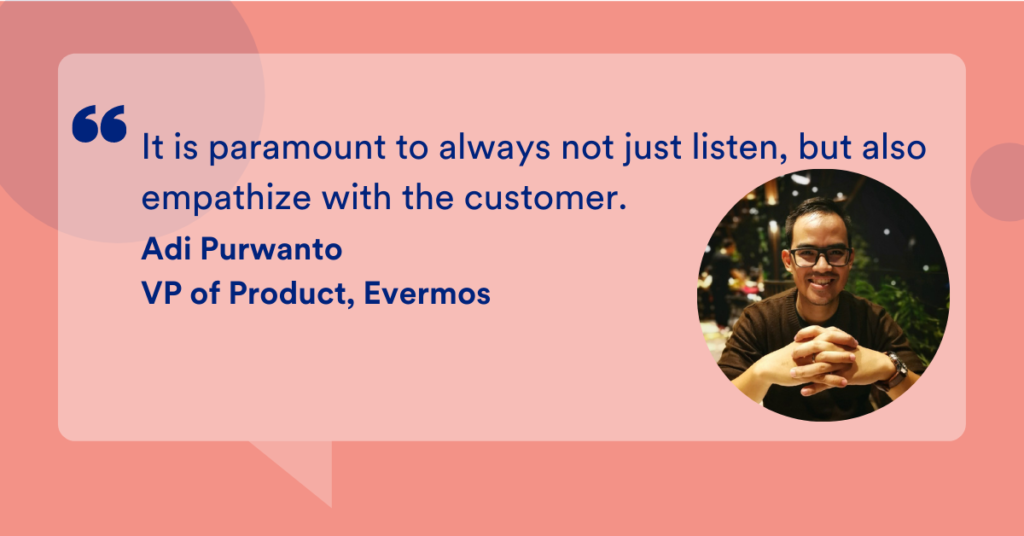 “ It is paramount to always not just listen, but also empathize with the customer.

Adi Purwanto
VP of Product, Evermos